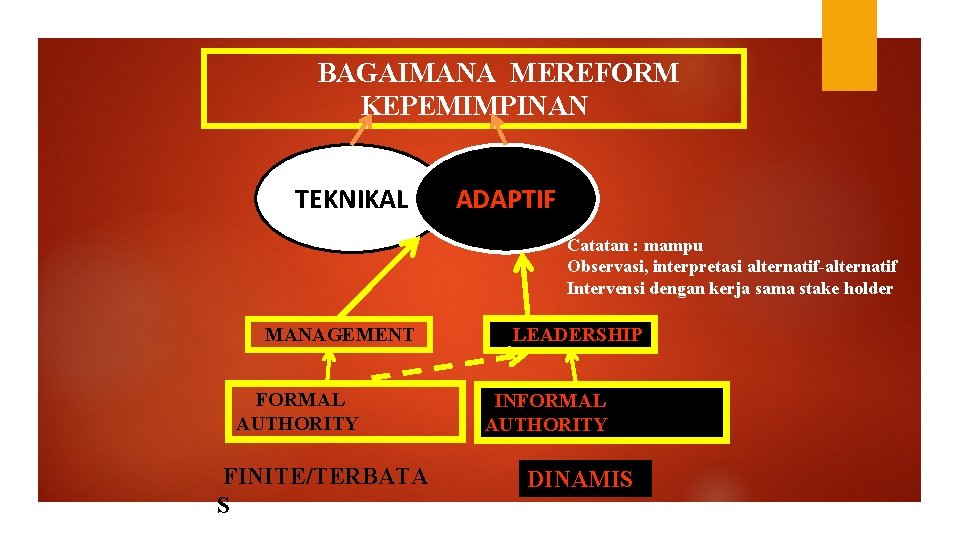 BAGAIMANA MEREFORM KEPEMIMPINAN

TEKNIKAL

ADAPTIF

Catatan : mampu
Observasi, interpretasi alternatif-alternatif
Intervensi dengan kerja sama stake holder

MANAGEMENT

LEADERSHIP

FORMAL AUTHORITY

INFORMAL AUTHORITY

FINITE/TERBATA
S

DINAMIS